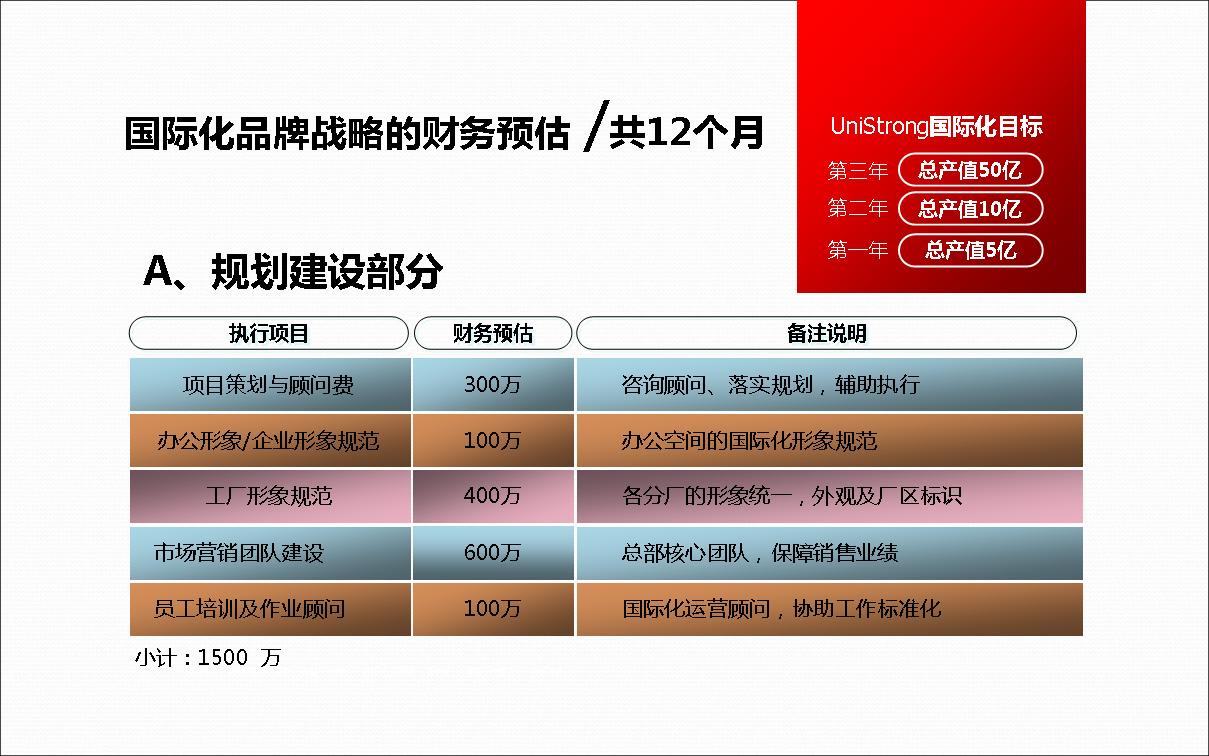 国际化品牌战略的财务预估 /共12个月

UniStrong国际化目标
第三年 总产值50亿
第二年 总产值10亿
第一年 总产值5亿

A、规划建设部分

| 执行项目 | 财务预估 | 备注说明 |
|---|---|---|
| 项目策划与顾问费 | 300万 | 咨询顾问、落实规划，辅助执行 |
| 办公形象/企业形象规范 | 100万 | 办公空间的国际化形象规范 |
| 工厂形象规范 | 400万 | 各分厂的形象统一，外观及厂区标识 |
| 市场营销团队建设 | 600万 | 总部核心团队，保障销售业绩 |
| 员工培训及作业顾问 | 100万 | 国际化运营顾问，协助工作标准化 |

小计：1500 万